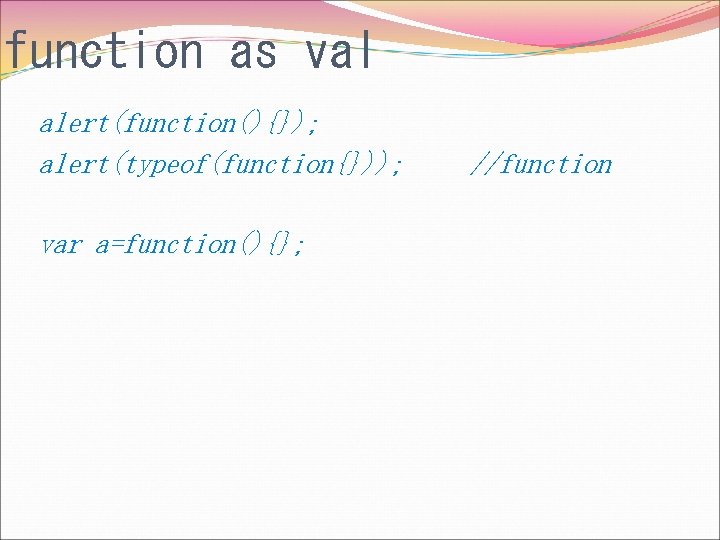 function as val

alert(function(){});
alert(typeof(function{})); //function

var a=function(){};